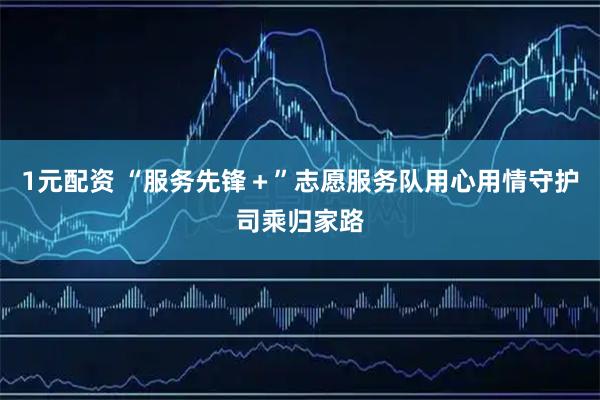 1元配资 “服务先锋＋”志愿服务队用心用情守护司乘归家路